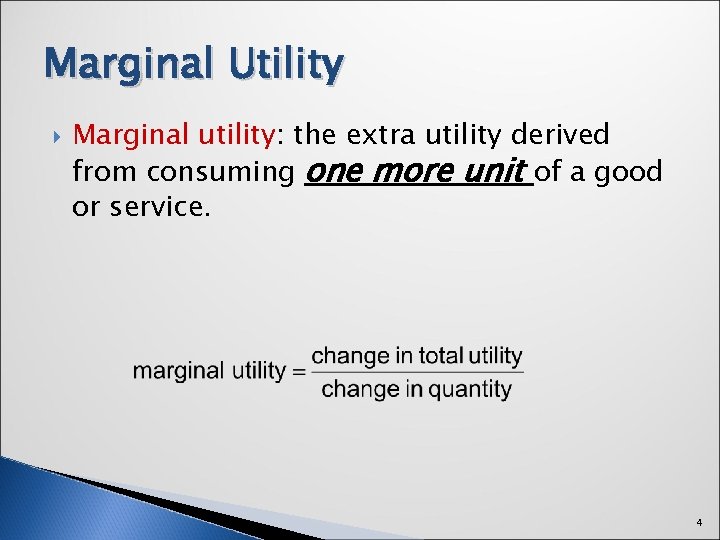 Marginal Utility

Marginal utility: the extra utility derived from consuming one more unit of a good or service.

$\text{marginal utility} = \frac{\text{change in total utility}}{\text{change in quantity}}$

4